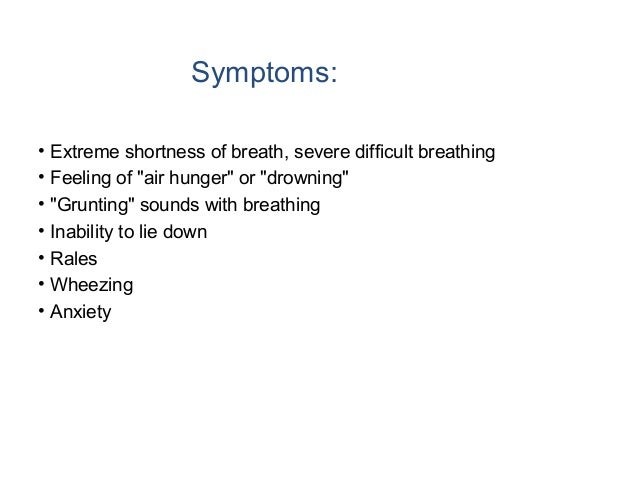 Symptoms:

• Extreme shortness of breath, severe difficult breathing
• Feeling of "air hunger" or "drowning"
• "Grunting" sounds with breathing
• Inability to lie down
• Rales
• Wheezing
• Anxiety